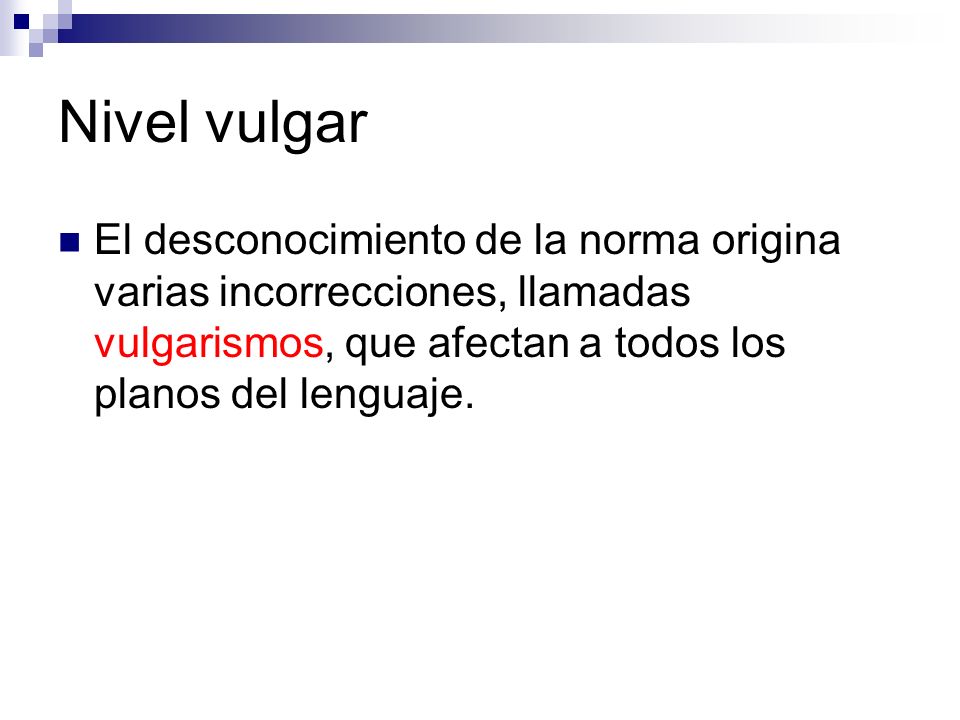 Nivel vulgar

El desconocimiento de la norma origina varias incorrecciones, llamadas vulgarismos, que afectan a todos los planos del lenguaje.